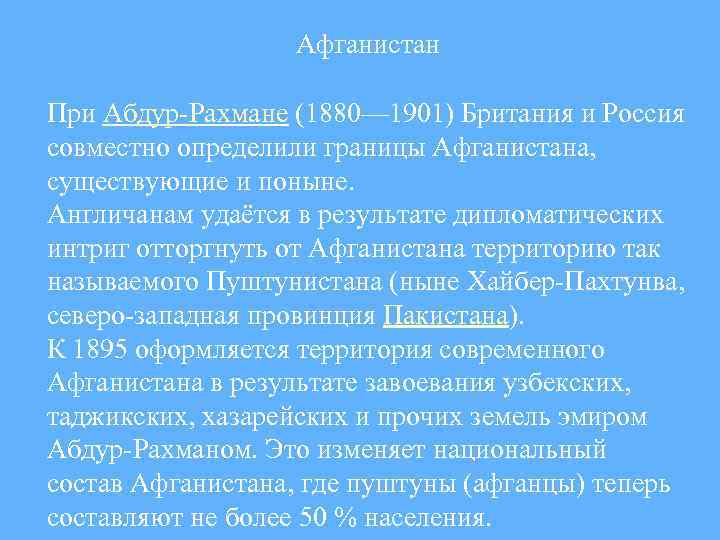 Афганистан

При Абдур-Рахмане (1880—1901) Британия и Россия совместно определили границы Афганистана, существующие и поныне.
Англичанам удаётся в результате дипломатических интриг отторгнуть от Афганистана территорию так называемого Пуштунистана (ныне Хайбер-Пахтунва, северо-западная провинция Пакистана).
К 1895 оформляется территория современного Афганистана в результате завоевания узбекских, таджикских, хазарейских и прочих земель эмиром Абдур-Рахманом. Это изменяет национальный состав Афганистана, где пуштуны (афганцы) теперь составляют не более 50 % населения.